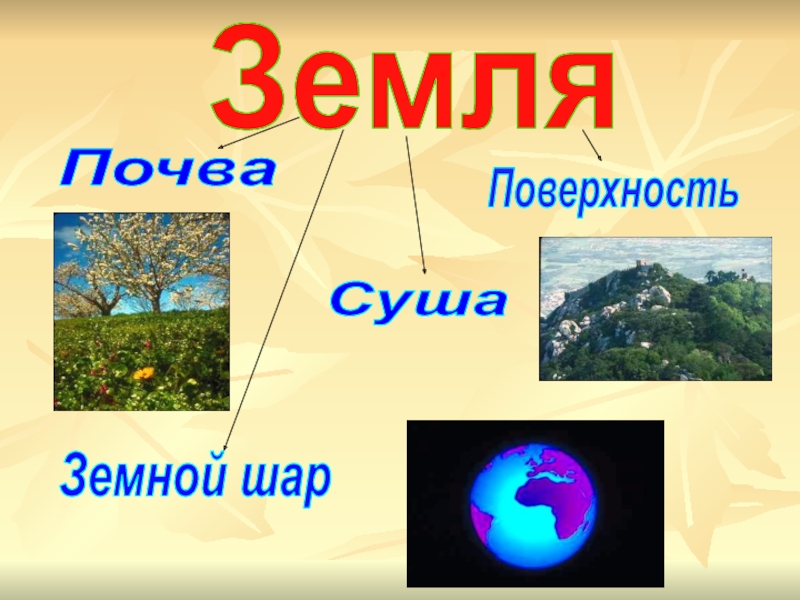 Земля

Почва

Поверхность

Суша

Земной шар